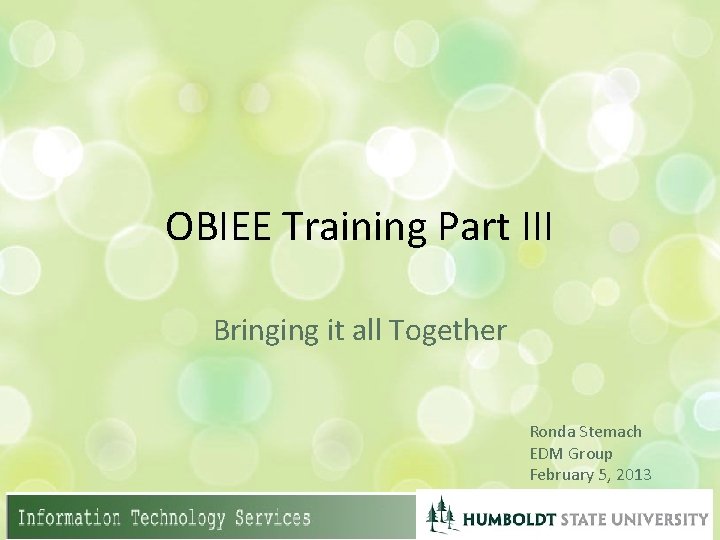 OBIEE Training Part III

Bringing it all Together

Ronda Stemach
EDM Group
February 5, 2013

Information Technology Services

HUMBOLDT STATE UNIVERSITY